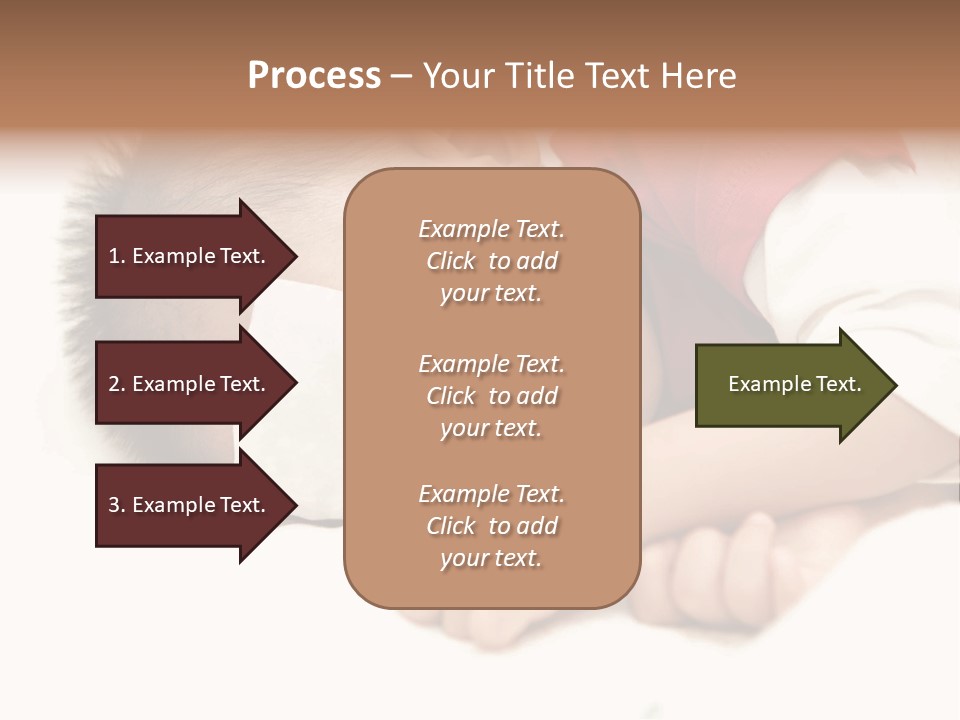 Process – Your Title Text Here

1. Example Text.

2. Example Text.

3. Example Text.

Example Text. Click to add your text.

Example Text. Click to add your text.

Example Text. Click to add your text.

Example Text.